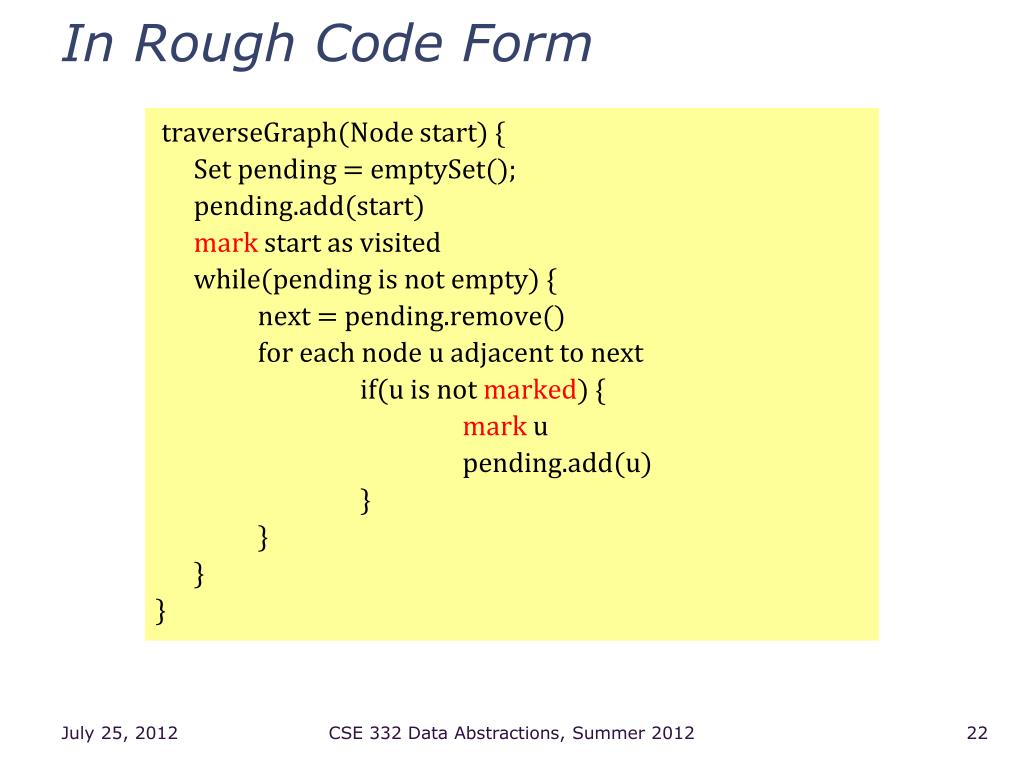 In Rough Code Form

traverseGraph(Node start) {
Set pending = emptySet();
pending.add(start)
mark start as visited
while(pending is not empty) {
next = pending.remove()
for each node u adjacent to next
if(u is not marked) {
mark u
pending.add(u)
}
}
}
}

July 25, 2012

CSE 332 Data Abstractions, Summer 2012

22